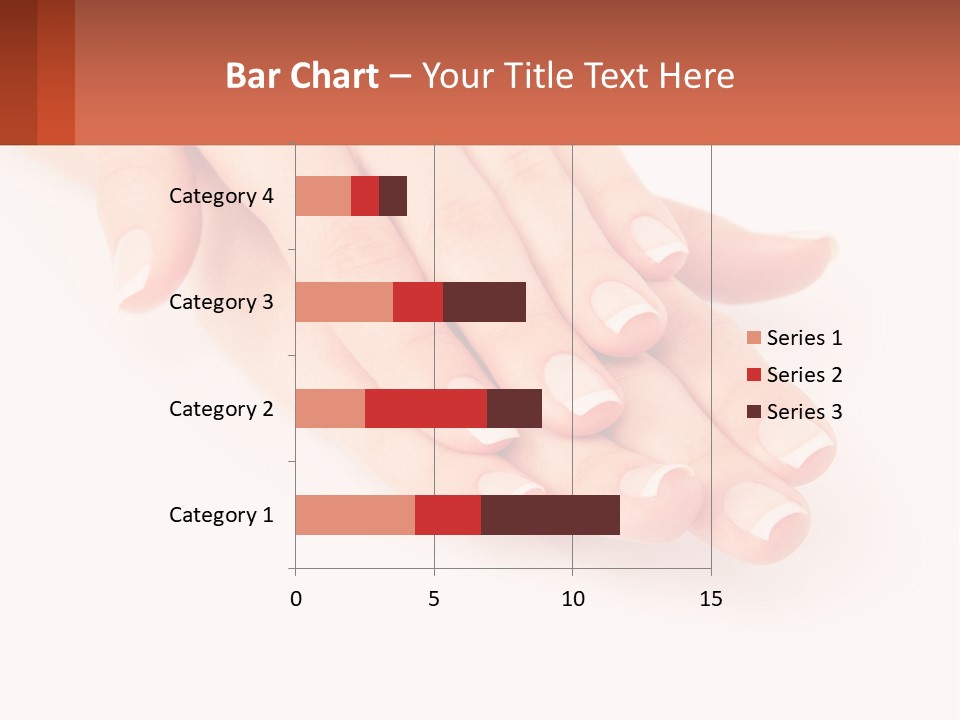 Bar Chart – Your Title Text Here

Category 4
Category 3
Category 2
Category 1

0
5
10
15

Series 1
Series 2
Series 3